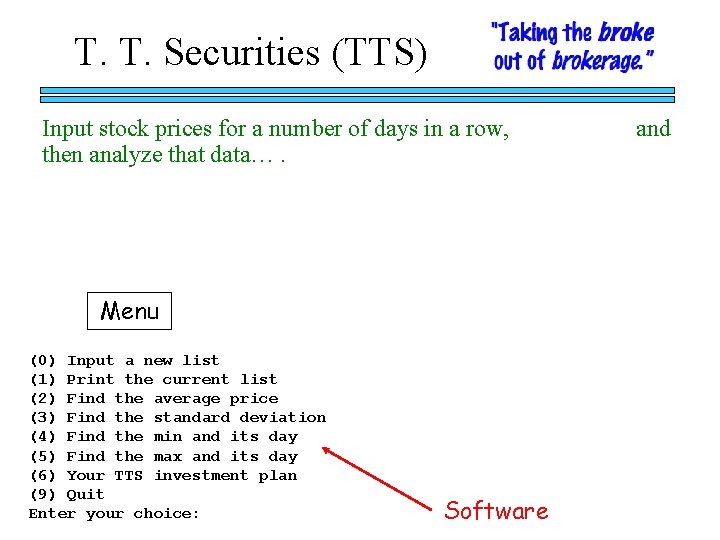 T. T. Securities (TTS)

"Taking the broke out of brokerage."

Input stock prices for a number of days in a row, and then analyze that data… .

Menu

(0) Input a new list
(1) Print the current list
(2) Find the average price
(3) Find the standard deviation
(4) Find the min and its day
(5) Find the max and its day
(6) Your TTS investment plan
(9) Quit
Enter your choice:

Software